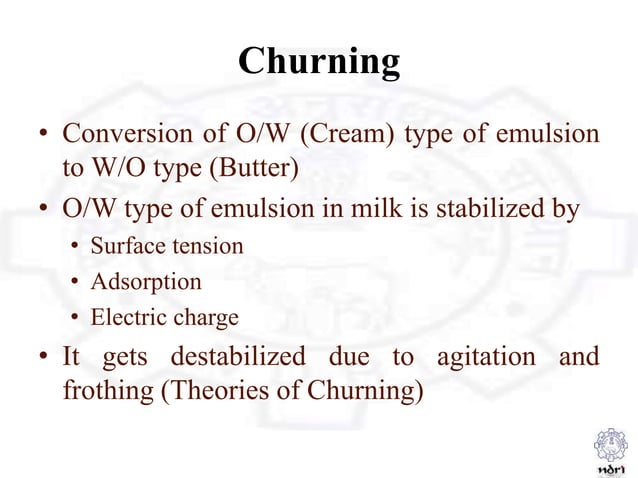 Churning

• Conversion of O/W (Cream) type of emulsion to W/O type (Butter)
• O/W type of emulsion in milk is stabilized by
  • Surface tension
  • Adsorption
  • Electric charge
• It gets destabilized due to agitation and frothing (Theories of Churning)

ndri